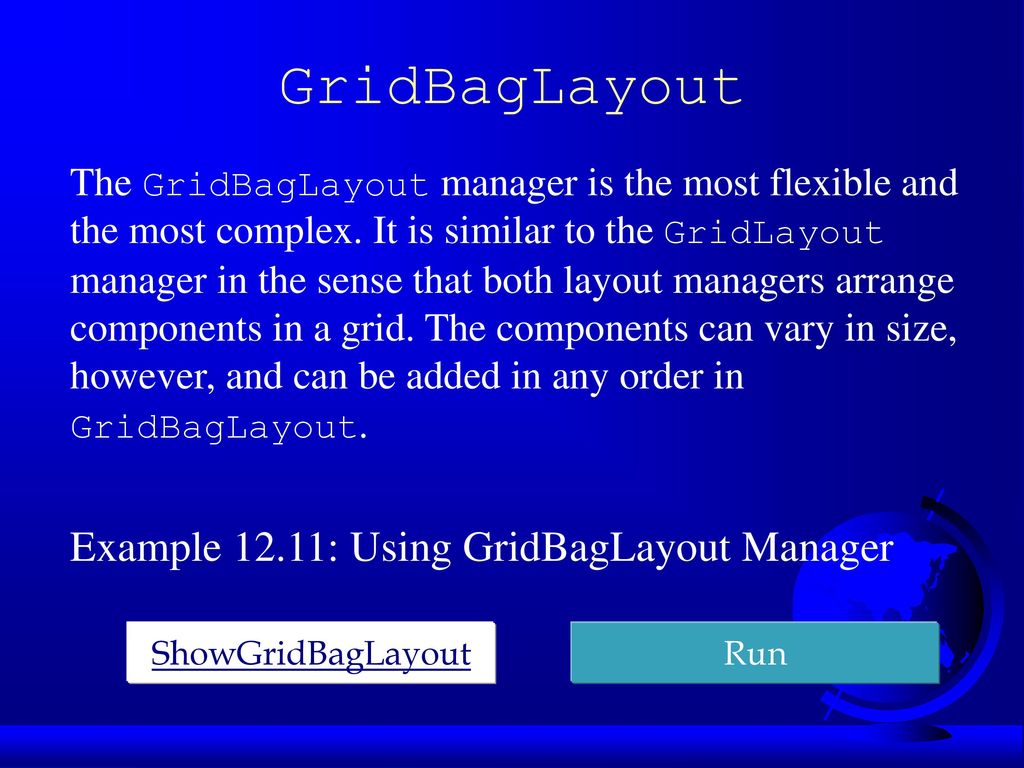 GridBagLayout

The GridBagLayout manager is the most flexible and the most complex. It is similar to the GridLayout manager in the sense that both layout managers arrange components in a grid. The components can vary in size, however, and can be added in any order in GridBagLayout.

Example 12.11: Using GridBagLayout Manager

ShowGridBagLayout

Run